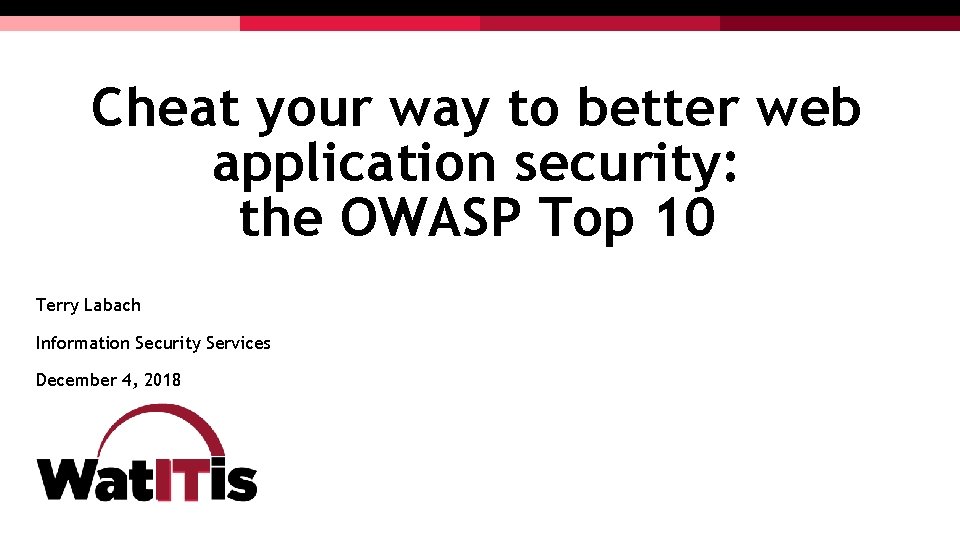 Cheat your way to better web application security: the OWASP Top 10

Terry Labach

Information Security Services

December 4, 2018

WatITis